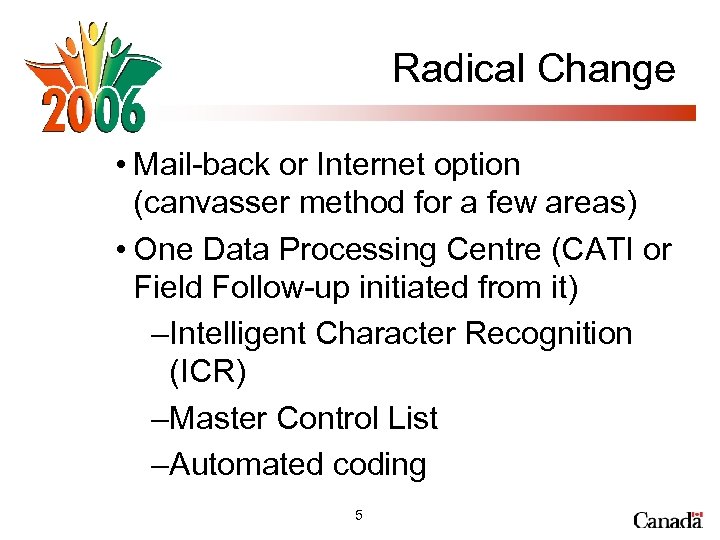 2006

Radical Change

• Mail-back or Internet option (canvasser method for a few areas)

• One Data Processing Centre (CATI or Field Follow-up initiated from it)

–Intelligent Character Recognition (ICR)

–Master Control List

–Automated coding

5

Canada